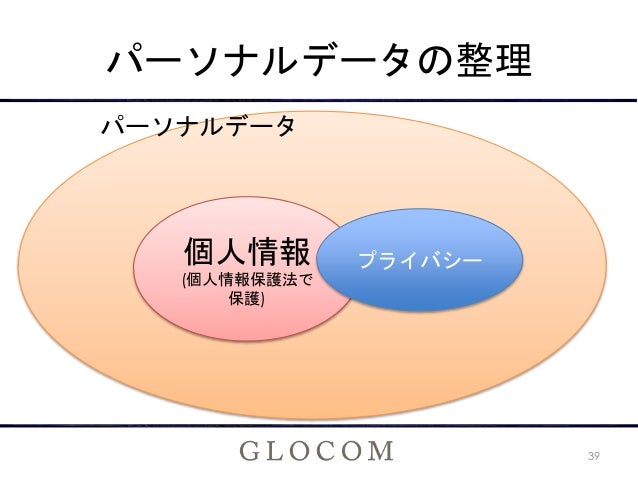 パーソナルデータの整理

パーソナルデータ

個人情報
(個人情報保護法で保護)

プライバシー

GLOCOM

39